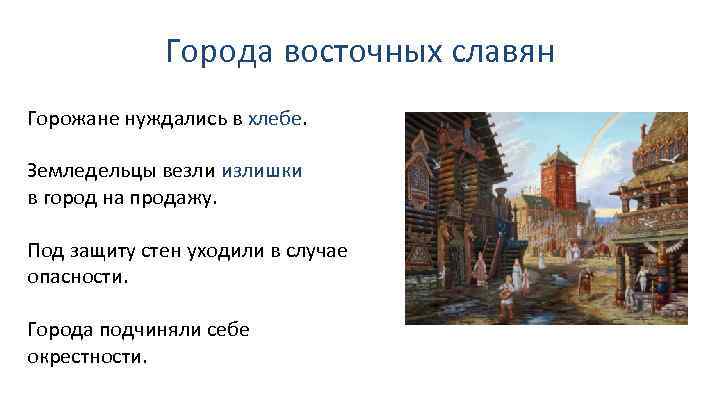 Города восточных славян

Горожане нуждались в хлебе.

Земледельцы везли излишки в город на продажу.

Под защиту стен уходили в случае опасности.

Города подчиняли себе окрестности.